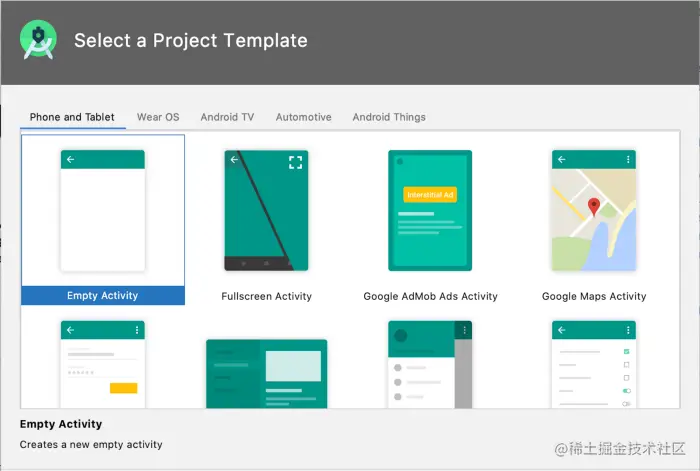 Select a Project Template

Phone and Tablet Wear OS Android TV Automotive Android Things

Empty Activity

Fullscreen Activity

Interstitial Ad

Google AdMob Ads Activity

Google Maps Activity

Empty Activity

Creates a new empty activity

@稀土掘金技术社区